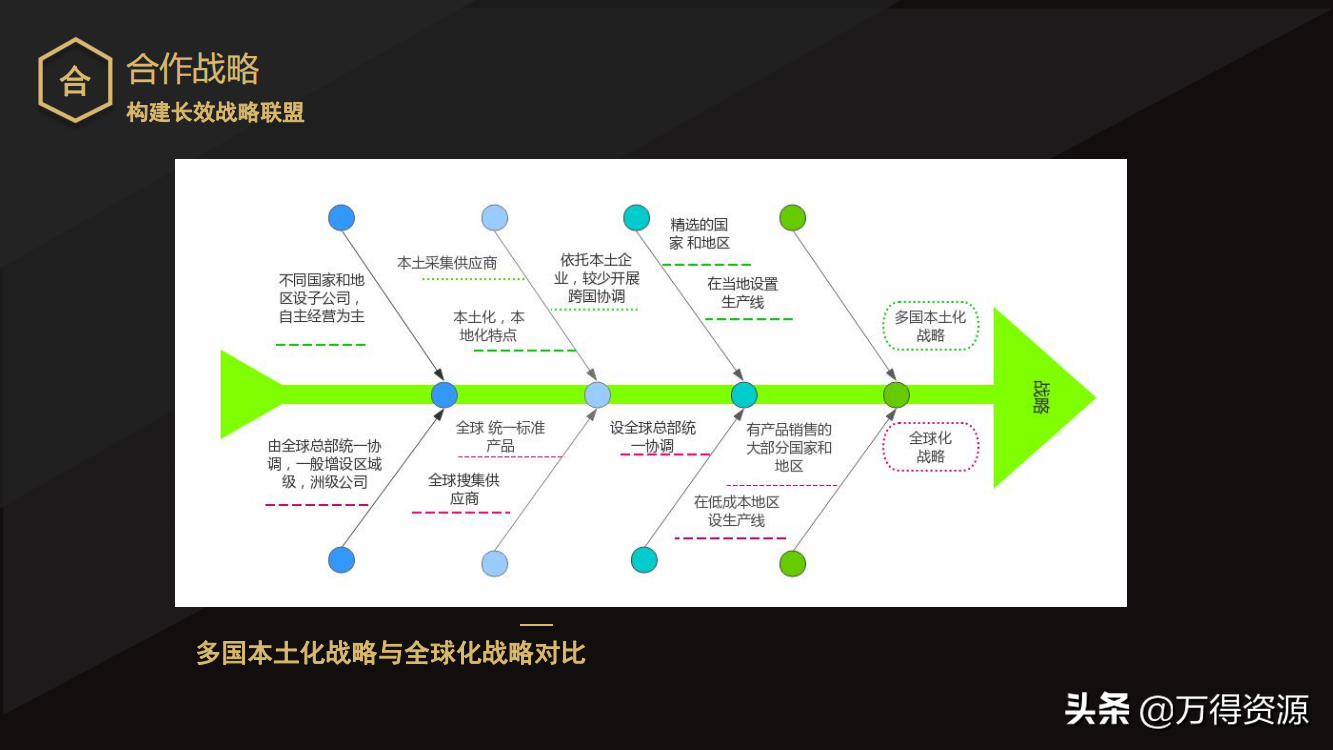 合

合作战略

构建长效战略联盟

不同国家和地区设子公司，自主经营为主

本土采集供应商

本土化，本地化特点

依托本土企业，较少开展跨国协调

精选的国家 和地区

在当地设置生产线

多国本土化战略

战略

由全球总部统一协调，一般增设区域级，洲级公司

全球 统一标准产品

全球搜集供应商

设全球总部统一协调

有产品销售的大部分国家和地区

在低成本地区设生产线

全球化战略

多国本土化战略与全球化战略对比

头条 @万得资源